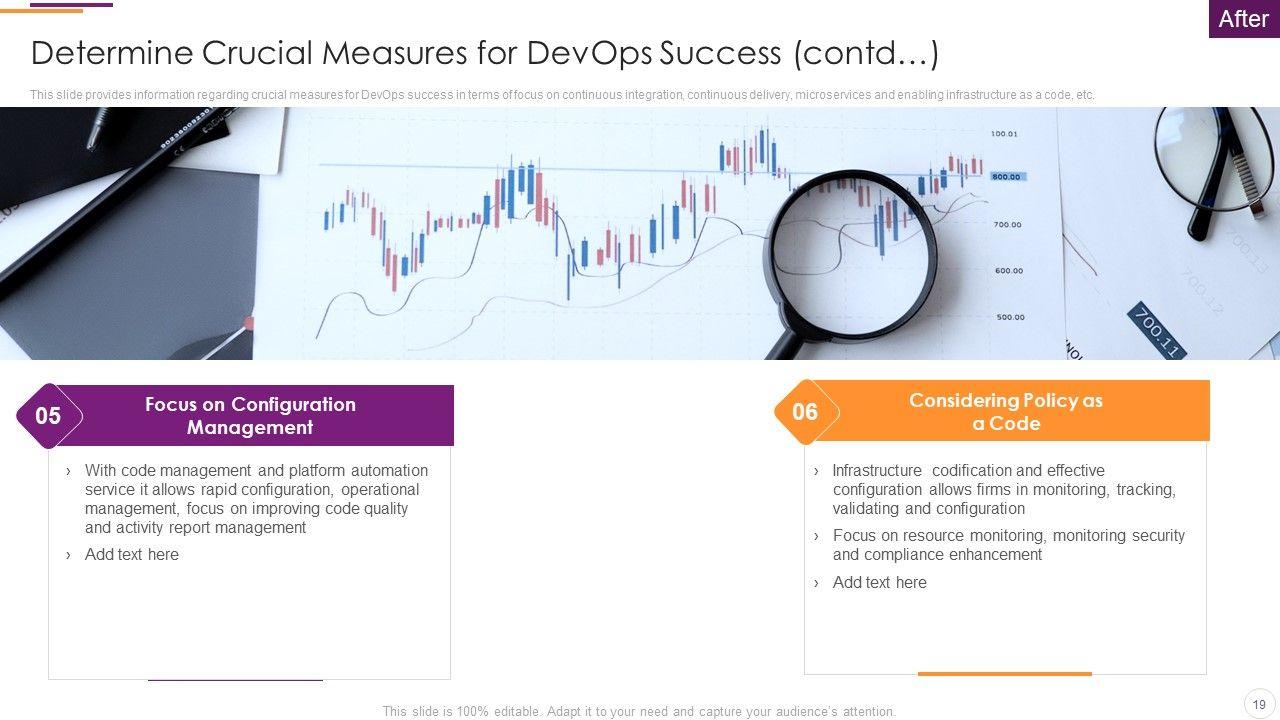 After

Determine Crucial Measures for DevOps Success (contd…)

This slide provides information regarding crucial measures for DevOps success in terms of focus on continuous integration, continuous delivery, microservices and enabling infrastructure as a code, etc.

100.01
800.00
700.00
600.00
500.00
700.11
700.12

05

Focus on Configuration Management

› With code management and platform automation service it allows rapid configuration, operational management, focus on improving code quality and activity report management

› Add text here

06

Considering Policy as a Code

› Infrastructure codification and effective configuration allows firms in monitoring, tracking, validating and configuration

› Focus on resource monitoring, monitoring security and compliance enhancement

› Add text here

This slide is 100% editable. Adapt it to your need and capture your audience's attention.

19